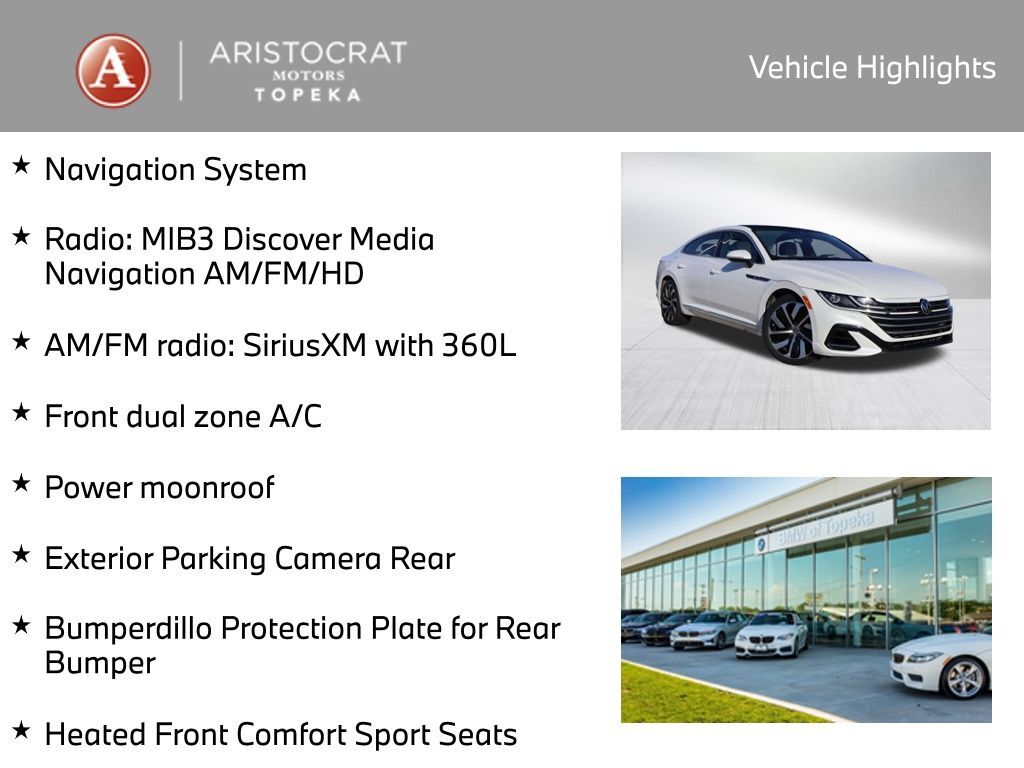 A ARISTOCRAT MOTORS TOPEKA

Vehicle Highlights

★ Navigation System

★ Radio: MIB3 Discover Media Navigation AM/FM/HD

★ AM/FM radio: SiriusXM with 360L

★ Front dual zone A/C

★ Power moonroof

★ Exterior Parking Camera Rear

★ Bumperdillo Protection Plate for Rear Bumper

★ Heated Front Comfort Sport Seats

BMW of Topeka